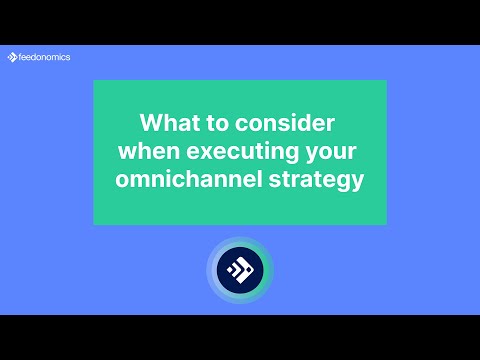 feedonomics

What to consider when executing your omnichannel strategy